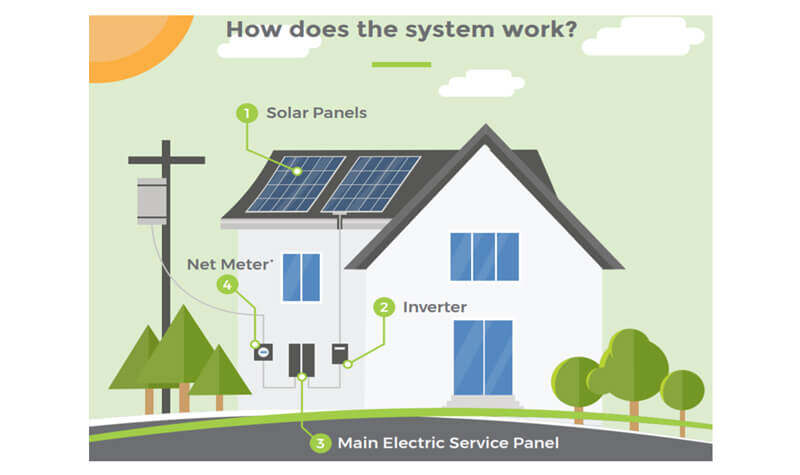 How does the system work?

1 Solar Panels

Net Meter*
4

2 Inverter

3 Main Electric Service Panel